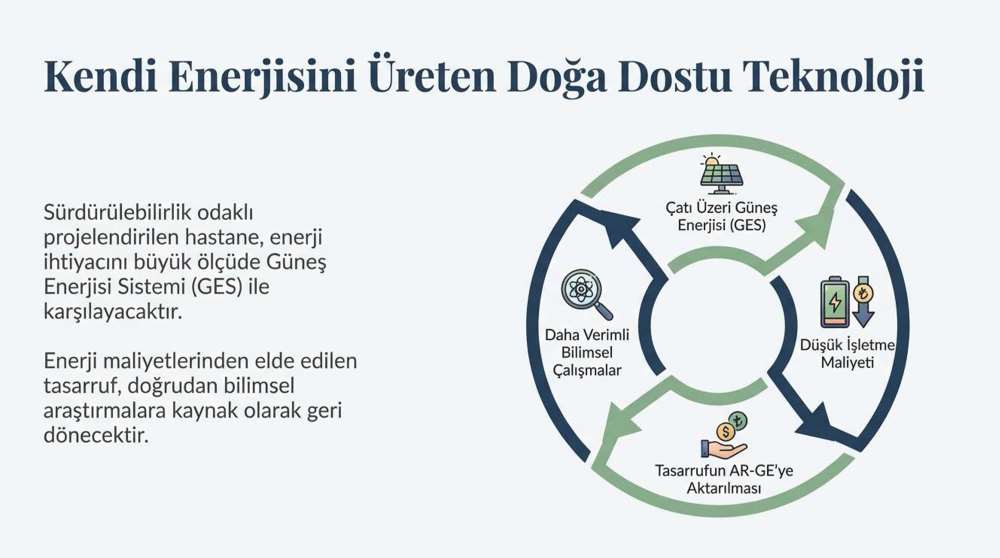 Kendi Enerjisini Üreten Doğa Dostu Teknoloji

Sürdürülebilirlik odaklı projelendirilen hastane, enerji ihtiyacını büyük ölçüde Güneş Enerjisi Sistemi (GES) ile karşılayacaktır.

Enerji maliyetlerinden elde edilen tasarruf, doğrudan bilimsel araştırmalara kaynak olarak geri dönecektir.

Çatı Üzeri Güneş Enerjisi (GES)

Düşük İşletme Maliyeti

Tasarrufun AR-GE'ye Aktarılması

Daha Verimli Bilimsel Çalışmalar